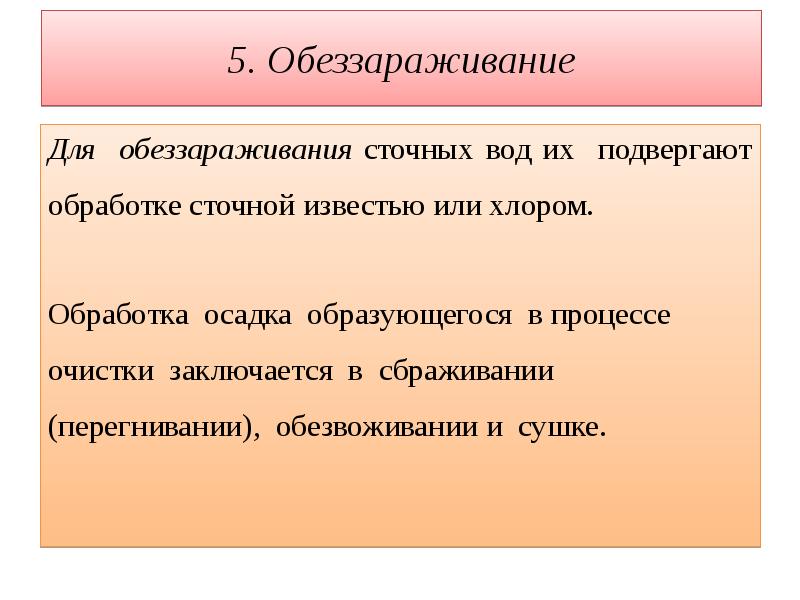 5. Обеззараживание

Для обеззараживания сточных вод их подвергают обработке сточной известью или хлором.

Обработка осадка образующегося в процессе очистки заключается в сбраживании (перегнивании), обезвоживании и сушке.